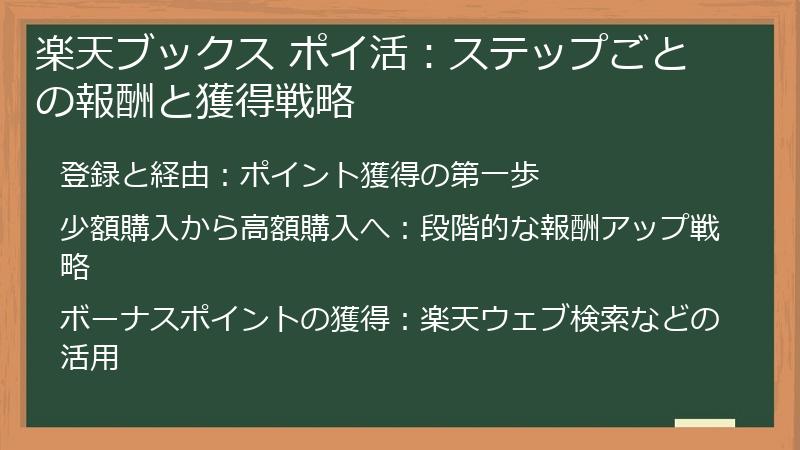 楽天ブックス ポイ活：ステップごとの報酬と獲得戦略

登録と経由：ポイント獲得の第一歩

少額購入から高額購入へ：段階的な報酬アップ戦略

ボーナスポイントの獲得：楽天ウェブ検索などの活用